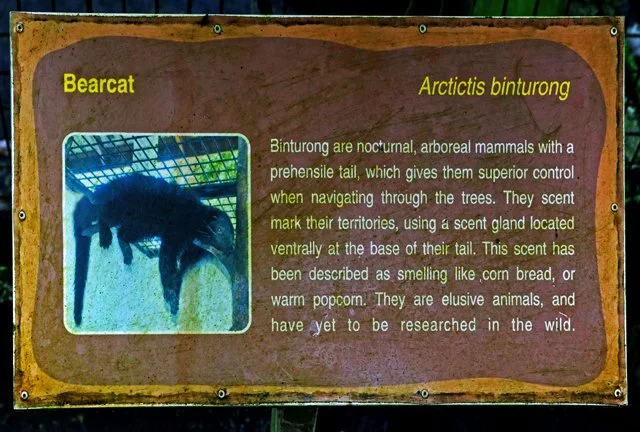 Bearcat

Arctictis binturong

Binturong are nocturnal, arboreal mammals with a prehensile tail, which gives them superior control when navigating through the trees. They scent mark their territories, using a scent gland located ventrally at the base of their tail. This scent has been described as smelling like corn bread, or warm popcorn. They are elusive animals, and have yet to be researched in the wild.